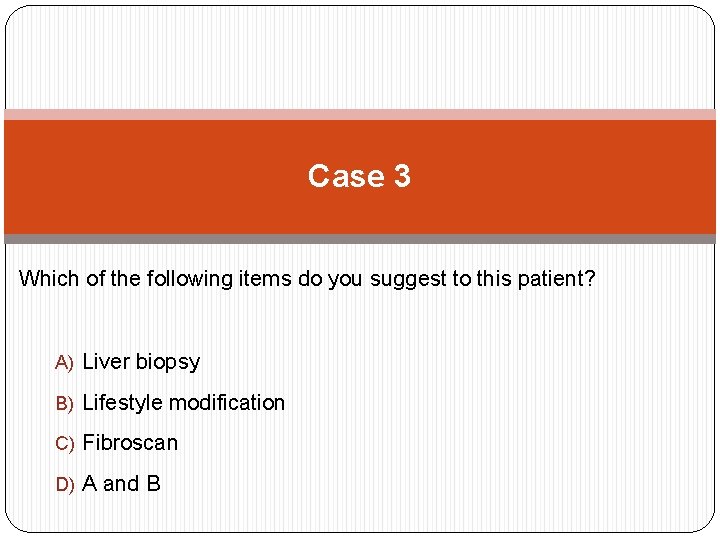 Case 3

Which of the following items do you suggest to this patient?

A) Liver biopsy
B) Lifestyle modification
C) Fibroscan
D) A and B